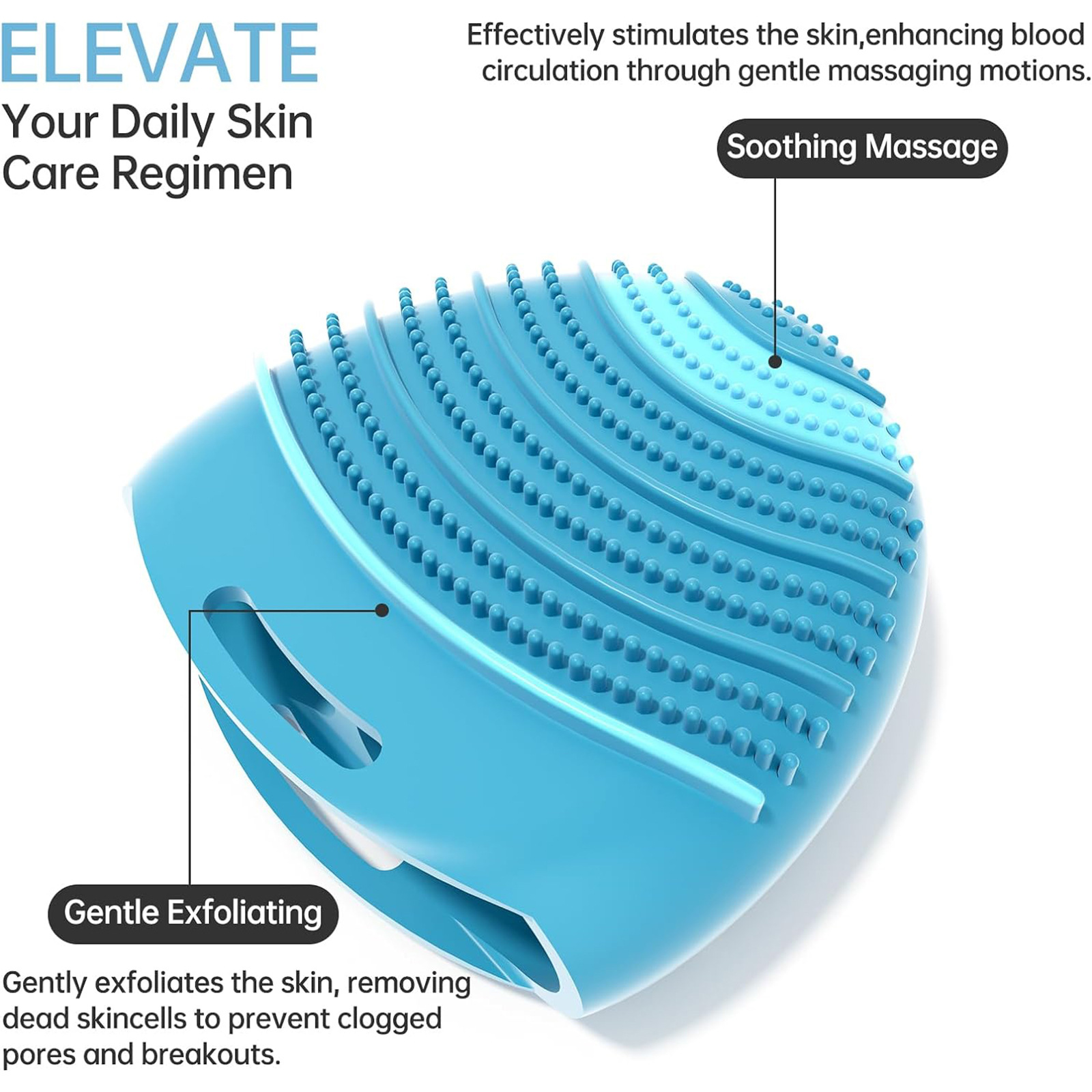 ELEVATE
Your Daily Skin Care Regimen

Effectively stimulates the skin,enhancing blood circulation through gentle massaging motions.

Soothing Massage

Gentle Exfoliating

Gently exfoliates the skin, removing dead skincells to prevent clogged pores and breakouts.